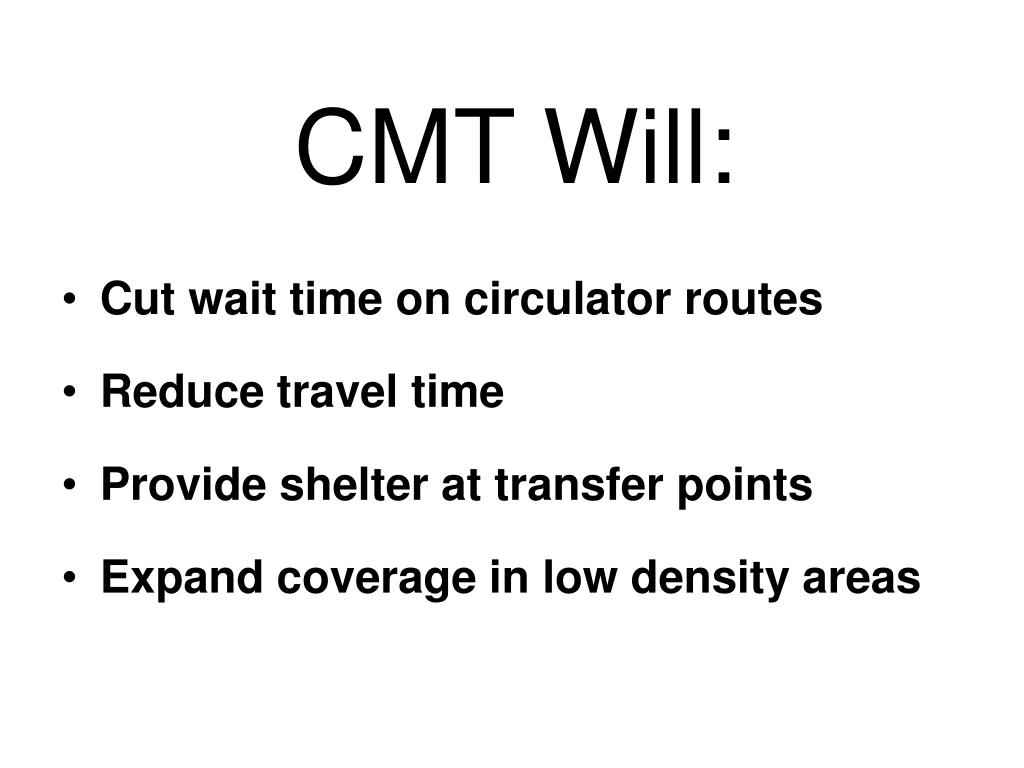 CMT Will:

• Cut wait time on circulator routes
• Reduce travel time
• Provide shelter at transfer points
• Expand coverage in low density areas